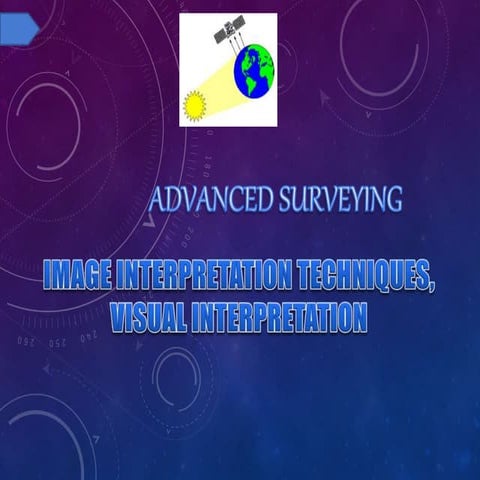 ADVANCED SURVEYING

IMAGE INTERPRETATION TECHNIQUES, VISUAL INTERPRETATION